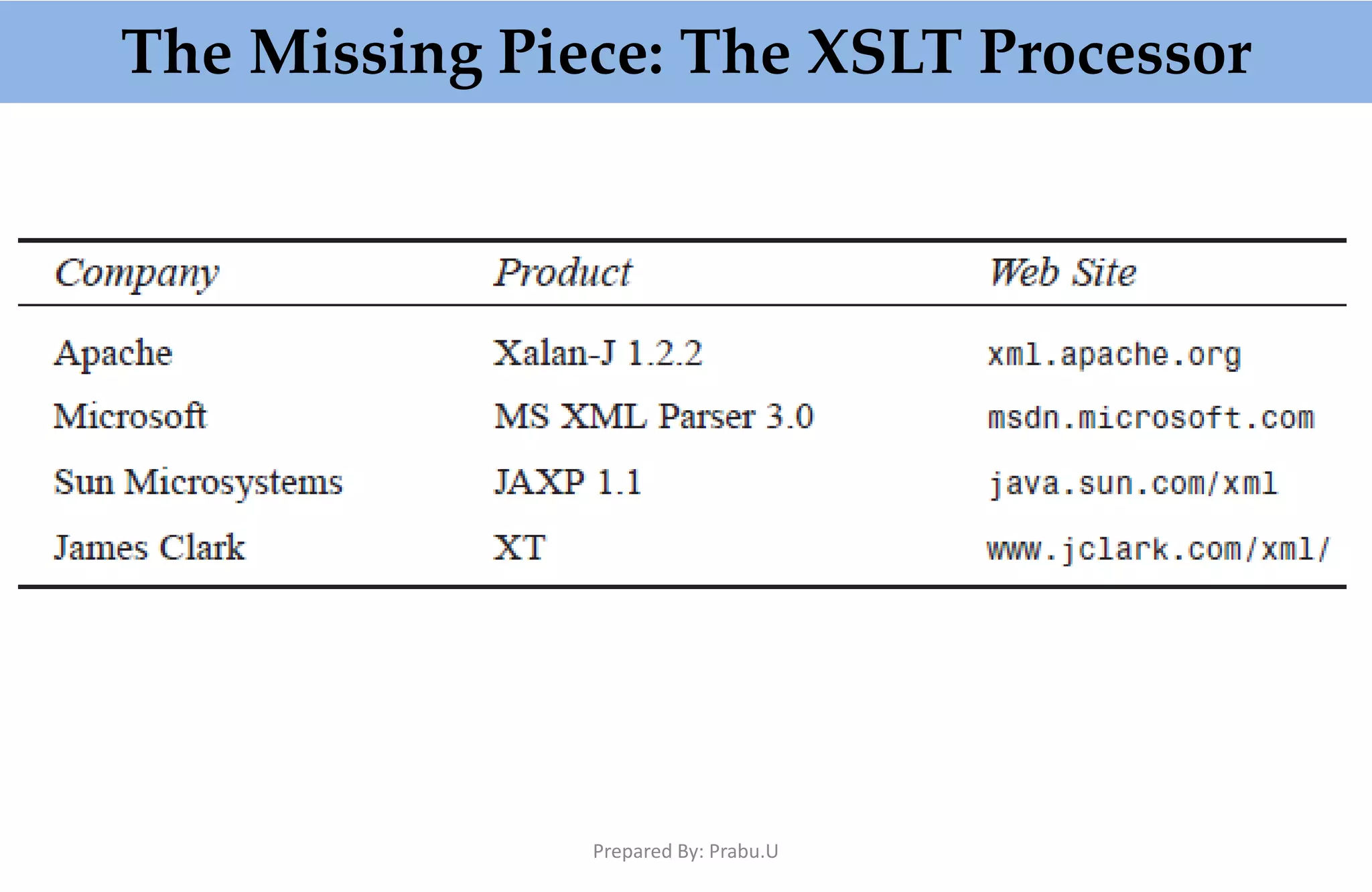 The Missing Piece: The XSLT Processor

| Company | Product | Web Site |
|---|---|---|
| Apache | Xalan-J 1.2.2 | xml.apache.org |
| Microsoft | MS XML Parser 3.0 | msdn.microsoft.com |
| Sun Microsystems | JAXP 1.1 | java.sun.com/xml |
| James Clark | XT | www.jclark.com/xml/ |

Prepared By: Prabu.U